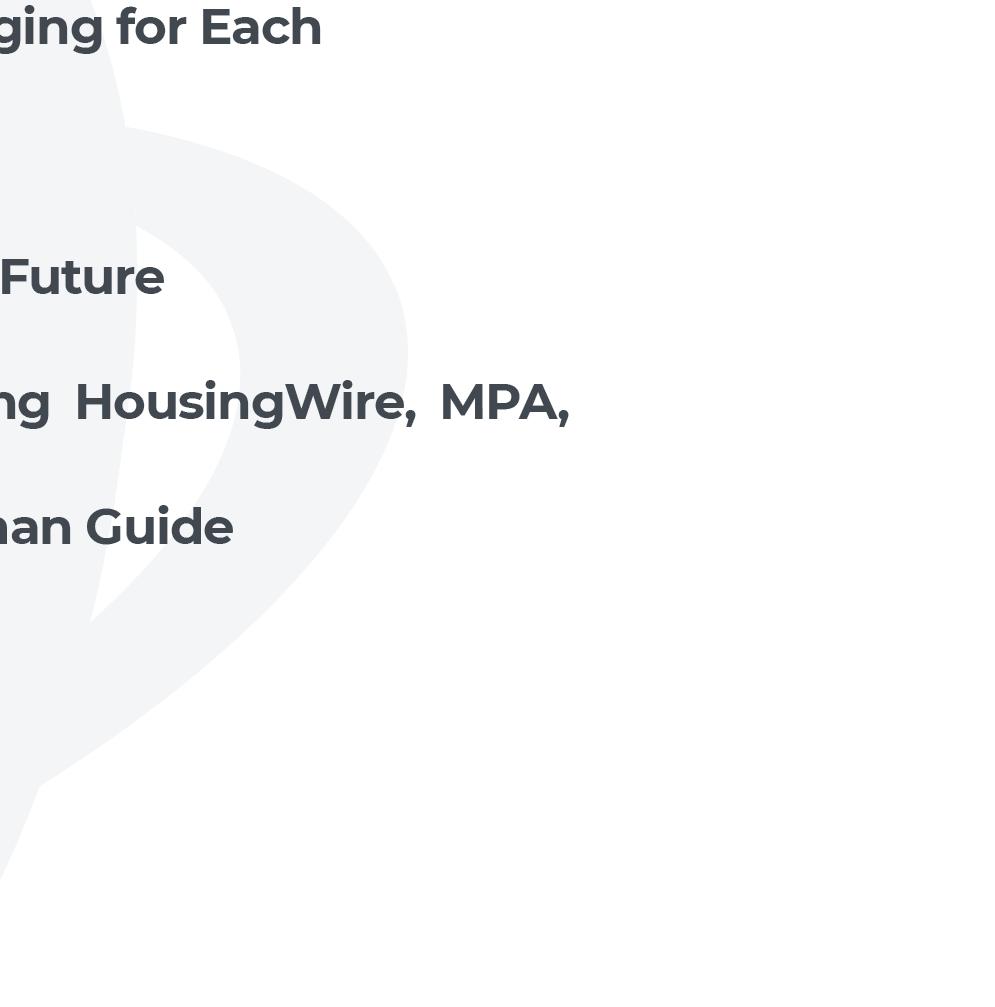 ging for Each

Future

ng HousingWire, MPA,

nan Guide